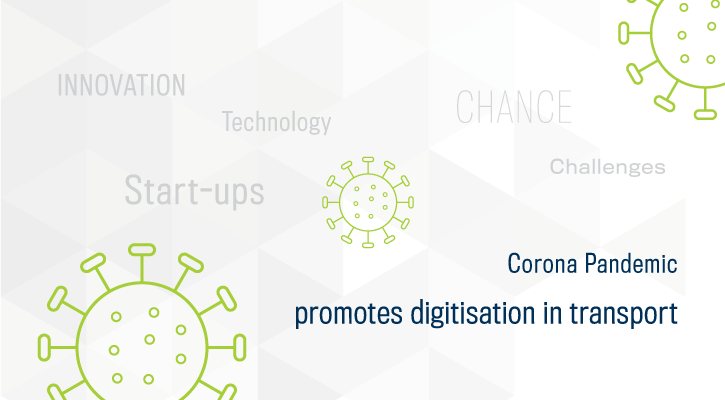 INNOVATION

Technology

CHANCE

Challenges

Start-ups

Corona Pandemic

promotes digitisation in transport